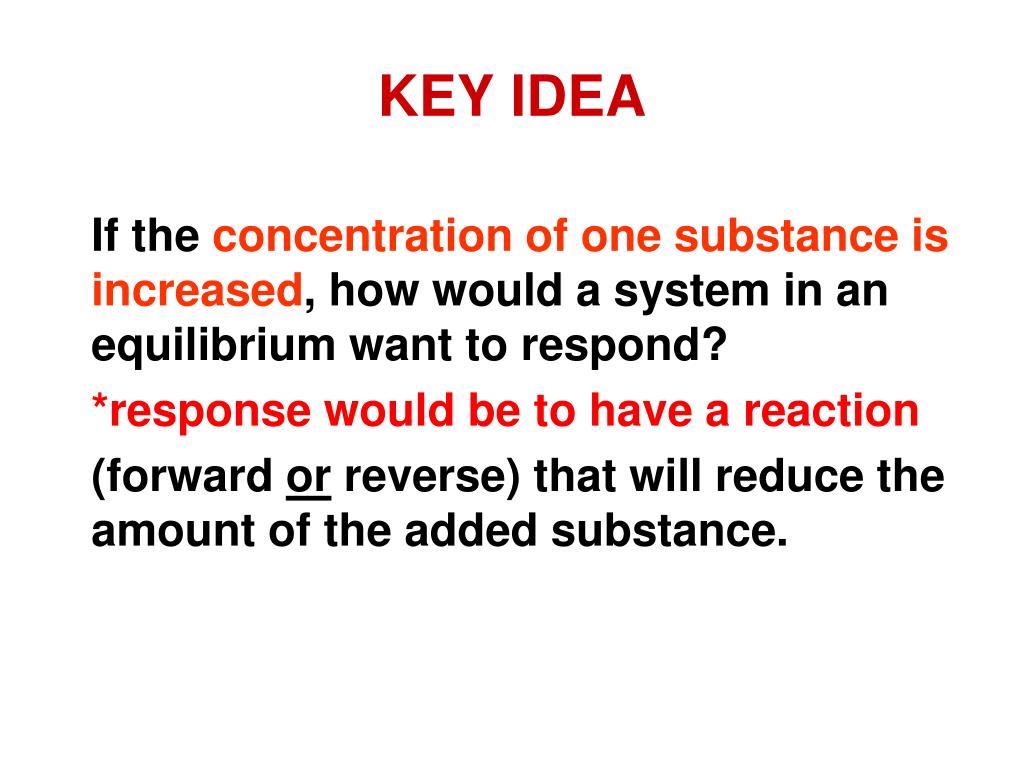 KEY IDEA

If the concentration of one substance is increased, how would a system in an equilibrium want to respond?

*response would be to have a reaction

(forward or reverse) that will reduce the amount of the added substance.